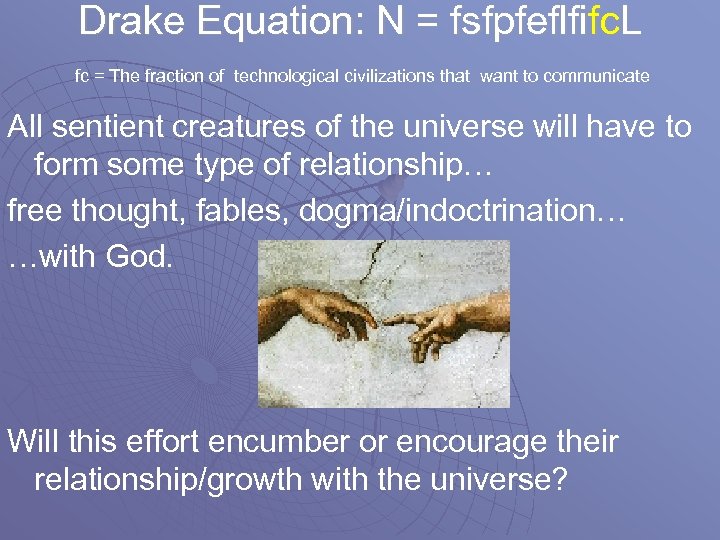 Drake Equation: N = fsfpfeflfifcL

fc = The fraction of technological civilizations that want to communicate

All sentient creatures of the universe will have to form some type of relationship…

free thought, fables, dogma/indoctrination…

…with God.

Will this effort encumber or encourage their relationship/growth with the universe?